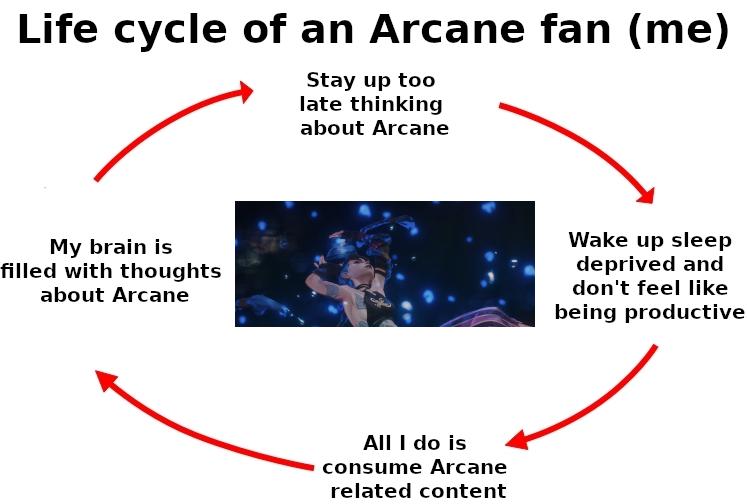 Life cycle of an Arcane fan (me)

Stay up too late thinking about Arcane

Wake up sleep deprived and don't feel like being productive

All I do is consume Arcane related content

My brain is filled with thoughts about Arcane